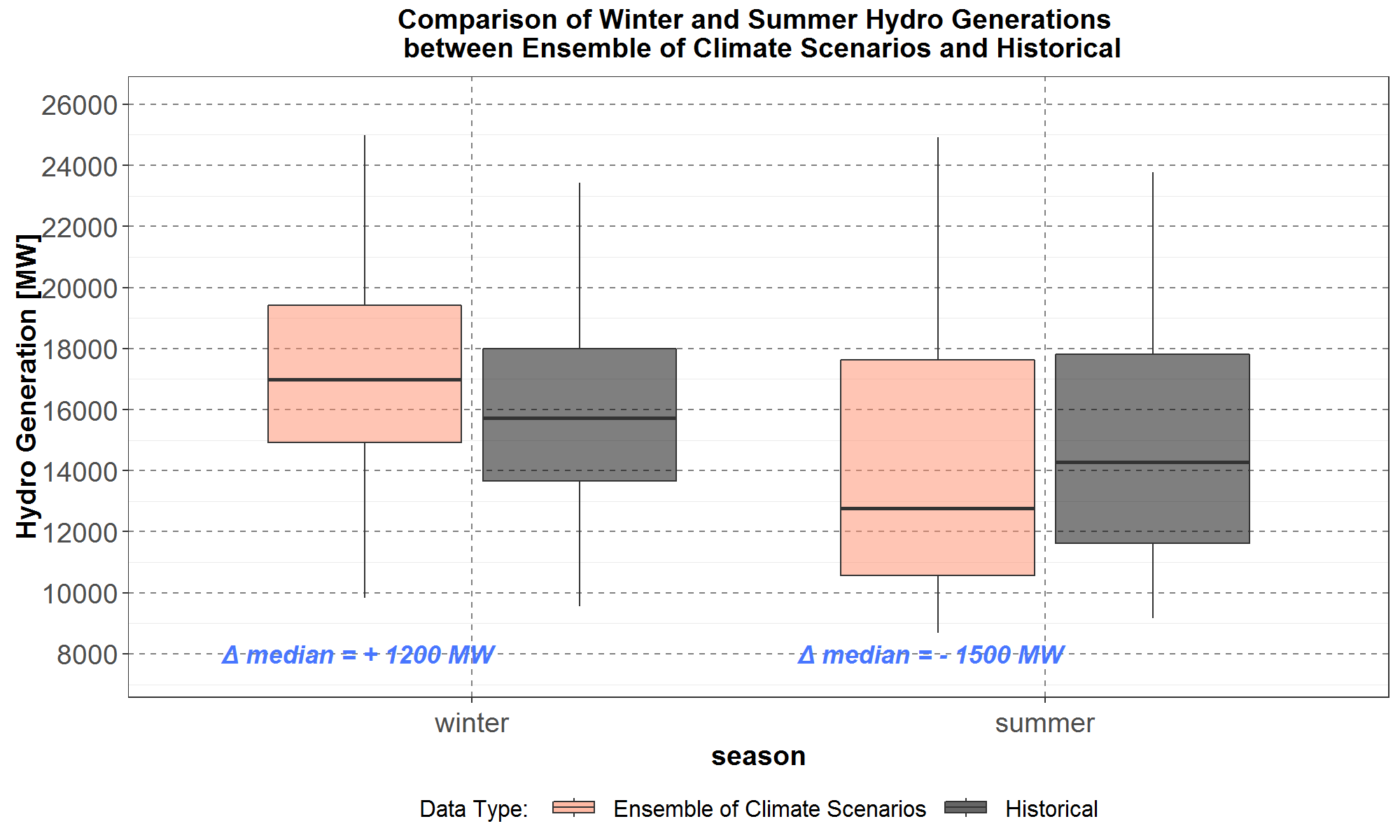 Comparison of Winter and Summer Hydro Generations
between Ensemble of Climate Scenarios and Historical

Hydro Generation [MW]

26000
24000
22000
20000
18000
16000
14000
12000
10000
8000

Δ median = + 1200 MW
Δ median = - 1500 MW

winter
summer

season

Data Type: Ensemble of Climate Scenarios Historical